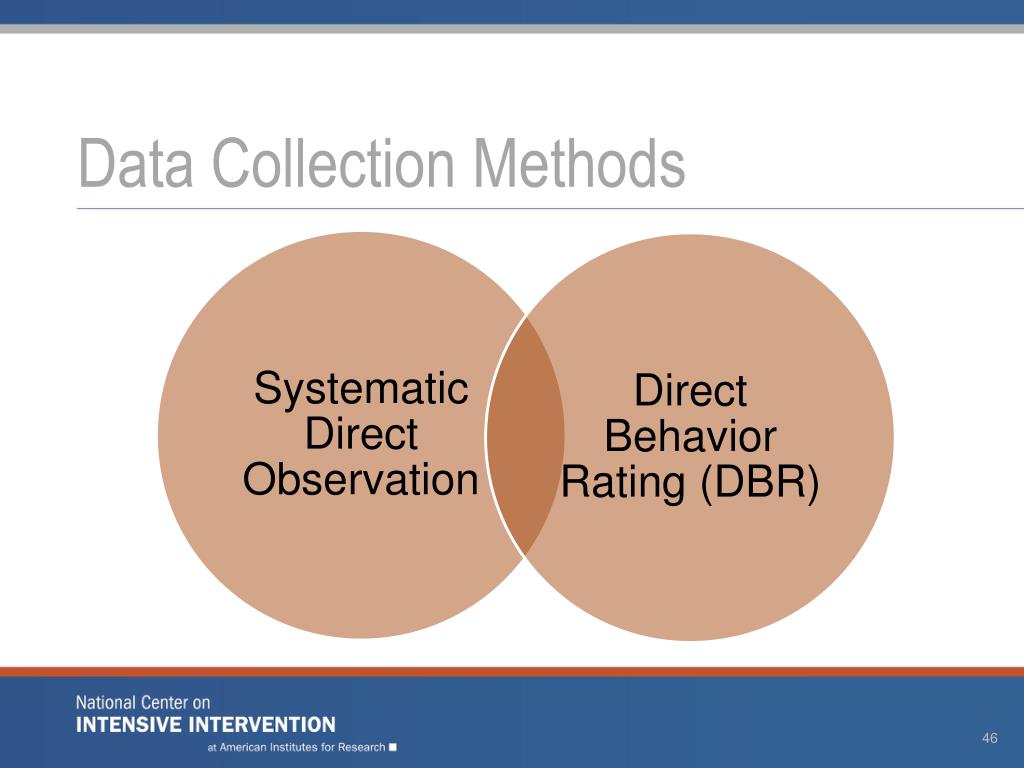 Data Collection Methods

Systematic Direct Observation

Direct Behavior Rating (DBR)

National Center on
INTENSIVE INTERVENTION
at American Institutes for Research

46